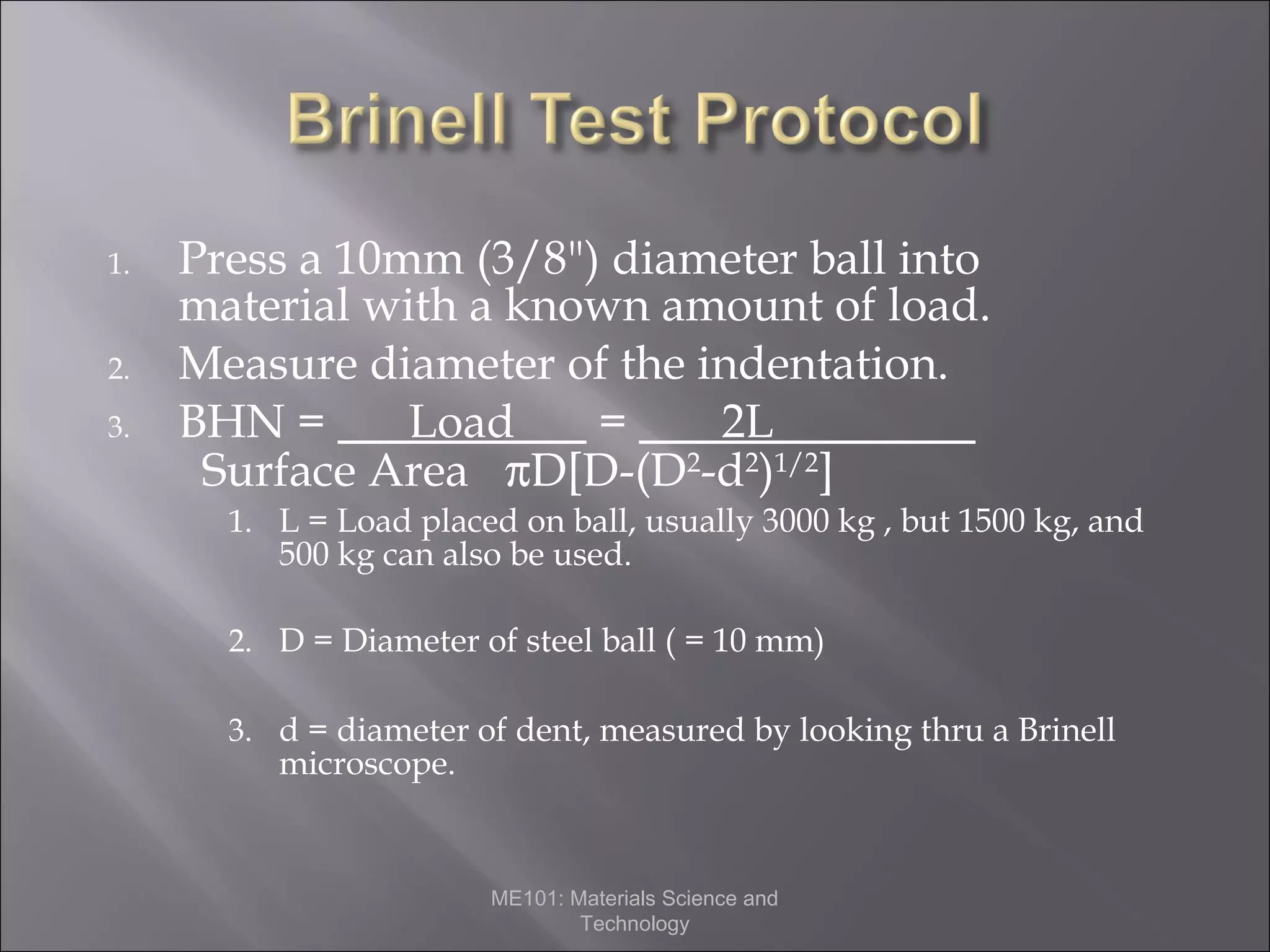 Brinell Test Protocol

1. Press a 10mm (3/8") diameter ball into material with a known amount of load.
2. Measure diameter of the indentation.
3. BHN = $\frac{\text{Load}}{\text{Surface Area}} = \frac{2L}{\pi D[D-(D^2-d^2)^{1/2}]}$
   1. L = Load placed on ball, usually 3000 kg , but 1500 kg, and 500 kg can also be used.

   2. D = Diameter of steel ball ( = 10 mm)

   3. d = diameter of dent, measured by looking thru a Brinell microscope.

ME101: Materials Science and Technology